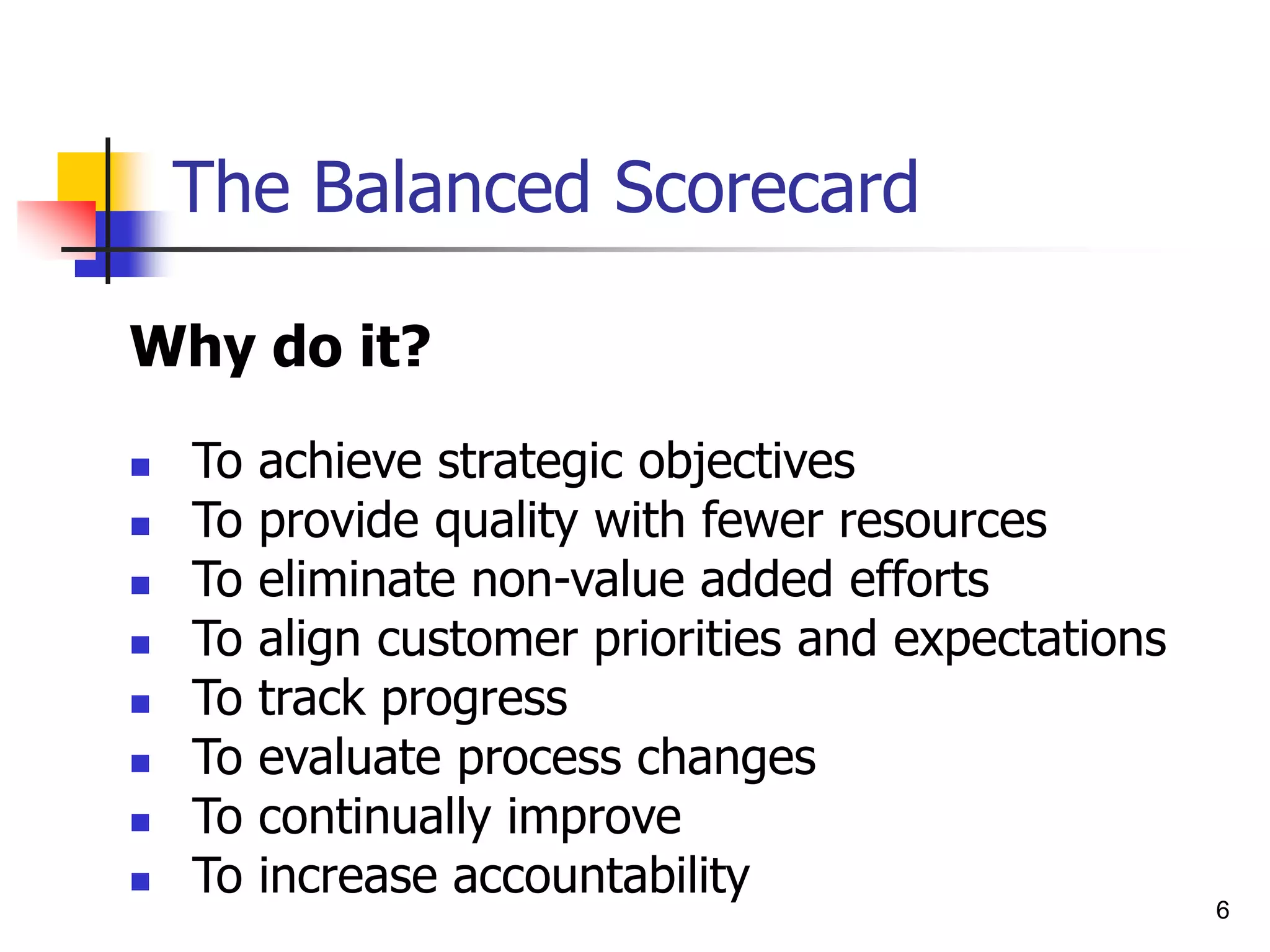 The Balanced Scorecard

Why do it?

- To achieve strategic objectives
- To provide quality with fewer resources
- To eliminate non-value added efforts
- To align customer priorities and expectations
- To track progress
- To evaluate process changes
- To continually improve
- To increase accountability

6